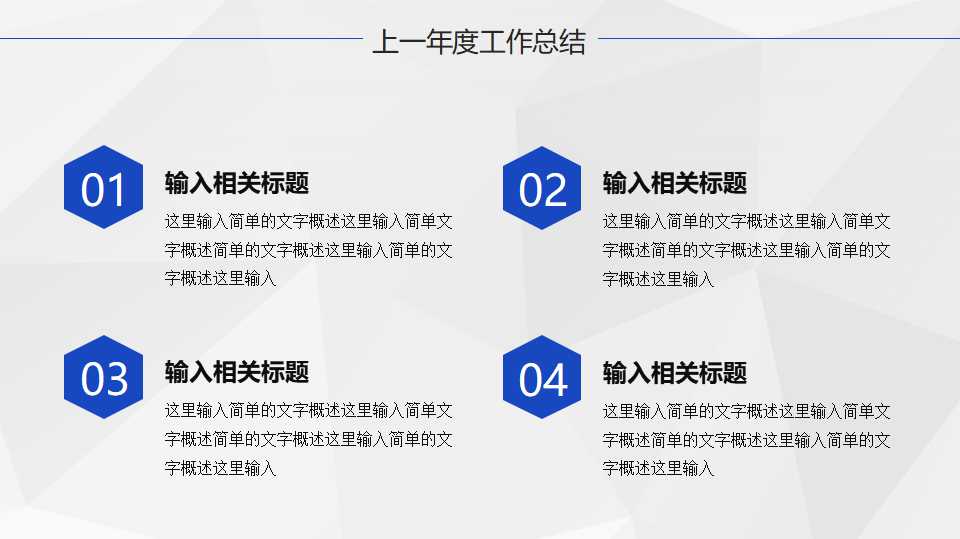 上一年度工作总结

01

输入相关标题

这里输入简单的文字概述这里输入简单文字概述简单的文字概述这里输入简单的文字概述这里输入

02

输入相关标题

这里输入简单的文字概述这里输入简单文字概述简单的文字概述这里输入简单的文字概述这里输入

03

输入相关标题

这里输入简单的文字概述这里输入简单文字概述简单的文字概述这里输入简单的文字概述这里输入

04

输入相关标题

这里输入简单的文字概述这里输入简单文字概述简单的文字概述这里输入简单的文字概述这里输入